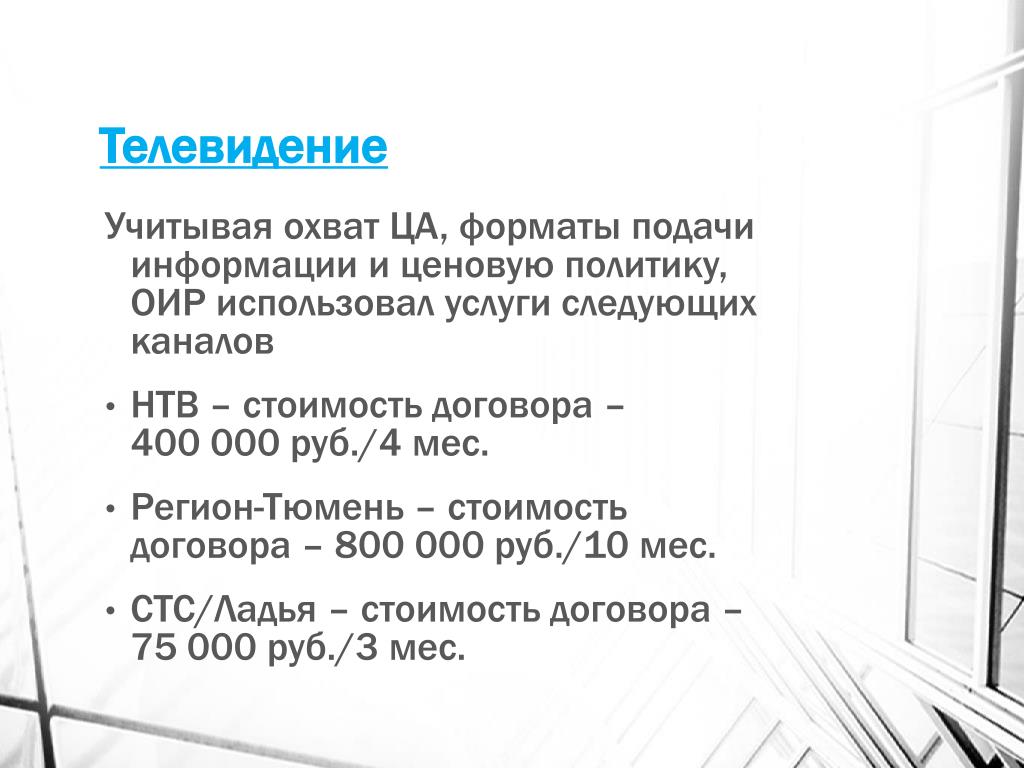 Телевидение

Учитывая охват ЦА, форматы подачи информации и ценовую политику, ОИР использовал услуги следующих каналов

• НТВ – стоимость договора – 400 000 руб./4 мес.

• Регион-Тюмень – стоимость договора – 800 000 руб./10 мес.

• СТС/Ладья – стоимость договора – 75 000 руб./3 мес.